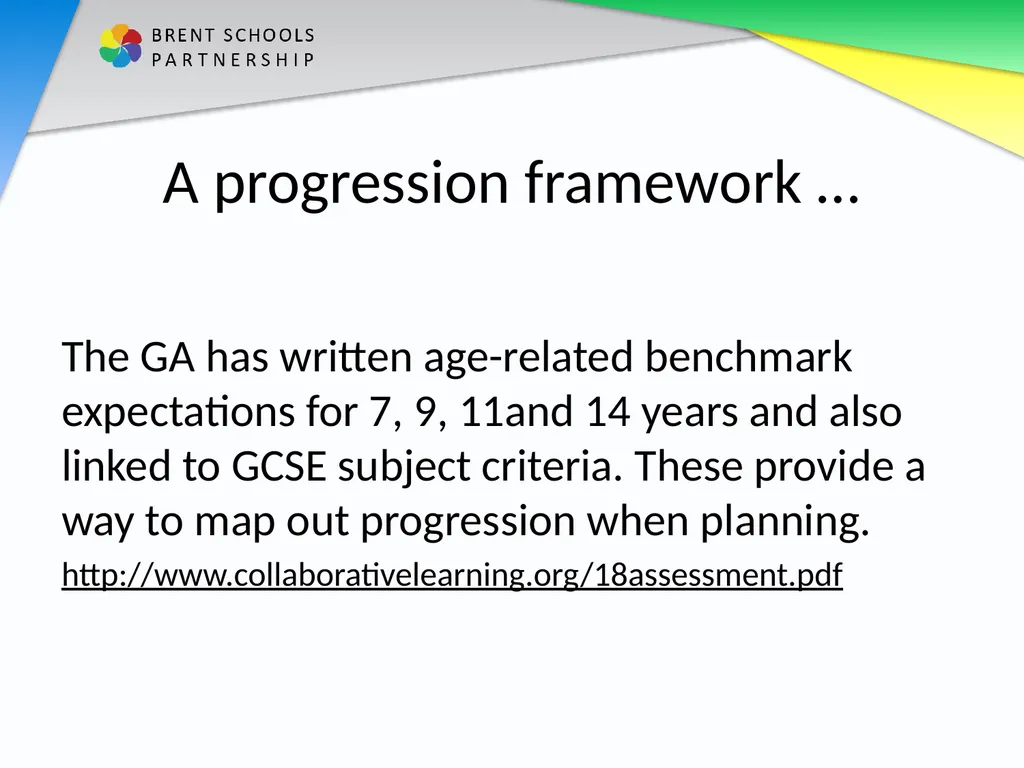 BRENT SCHOOLS PARTNERSHIP

A progression framework …

The GA has written age-related benchmark expectations for 7, 9, 11and 14 years and also linked to GCSE subject criteria. These provide a way to map out progression when planning.

http://www.collaborativelearning.org/18assessment.pdf